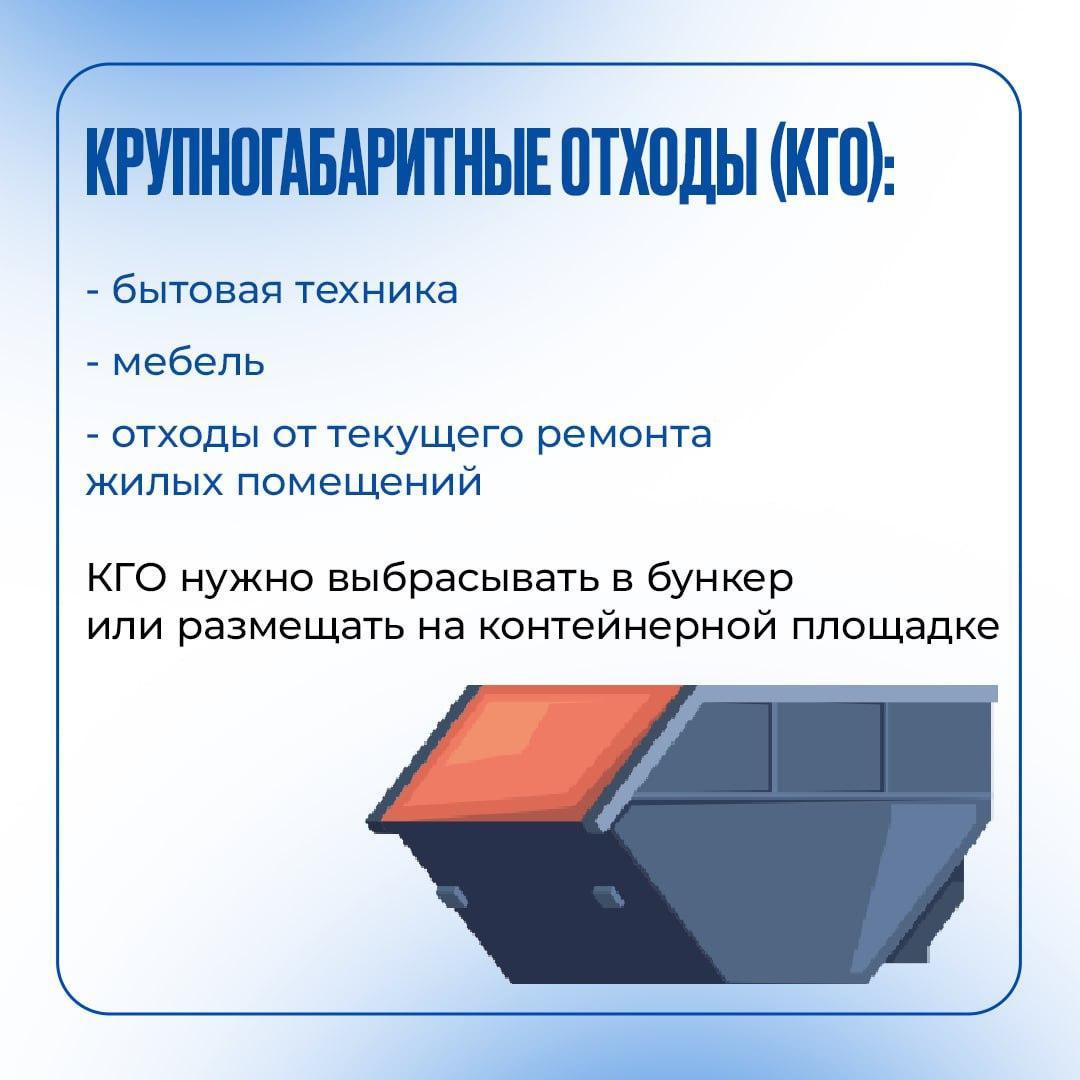 КРУПНОГАБАРИТНЫЕ ОТХОДЫ (КГО):

- бытовая техника

- мебель

- отходы от текущего ремонта жилых помещений

КГО нужно выбрасывать в бункер или размещать на контейнерной площадке